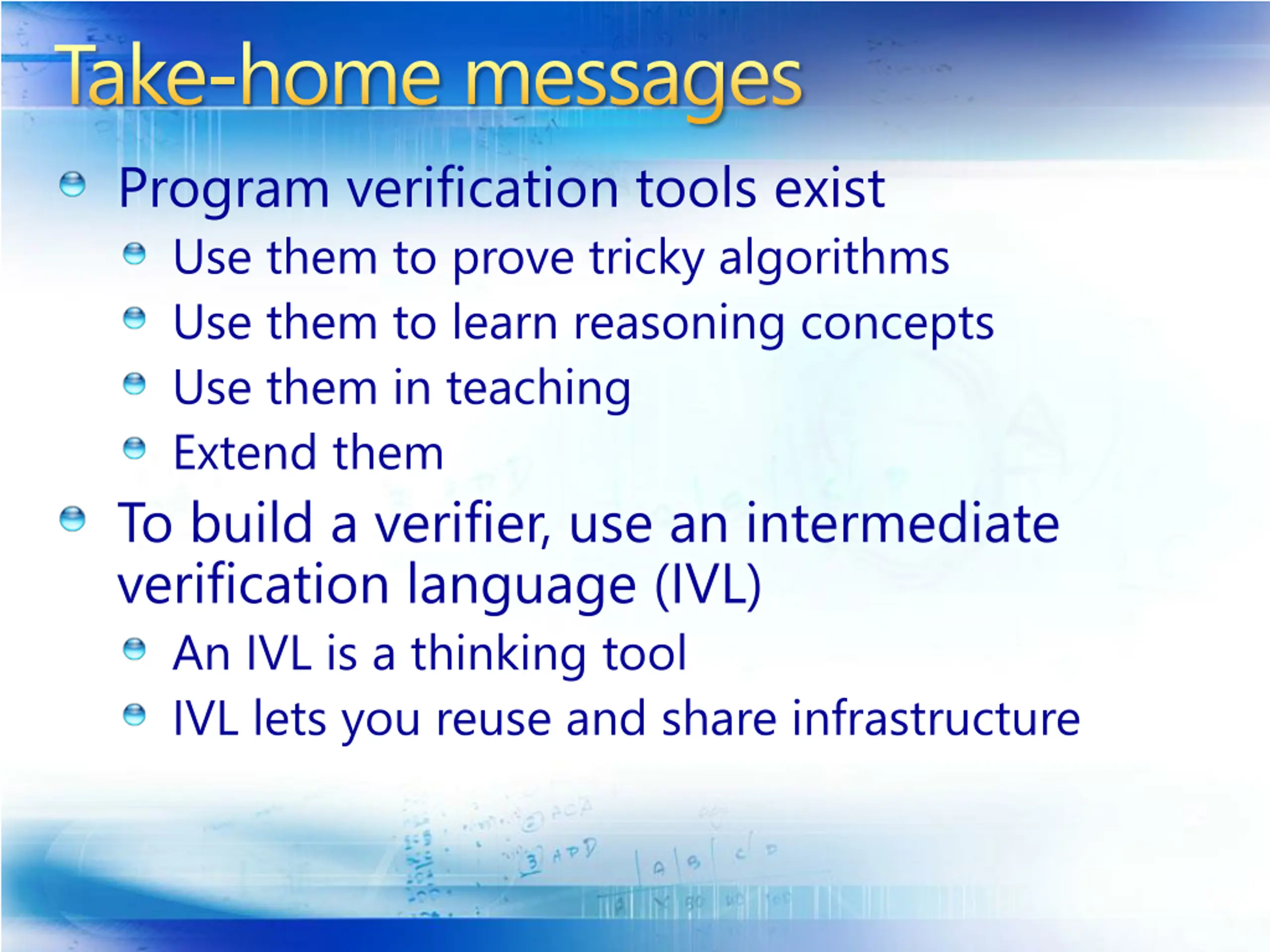 Take-home messages

Program verification tools exist

Use them to prove tricky algorithms

Use them to learn reasoning concepts

Use them in teaching

Extend them

To build a verifier, use an intermediate verification language (IVL)

An IVL is a thinking tool

IVL lets you reuse and share infrastructure